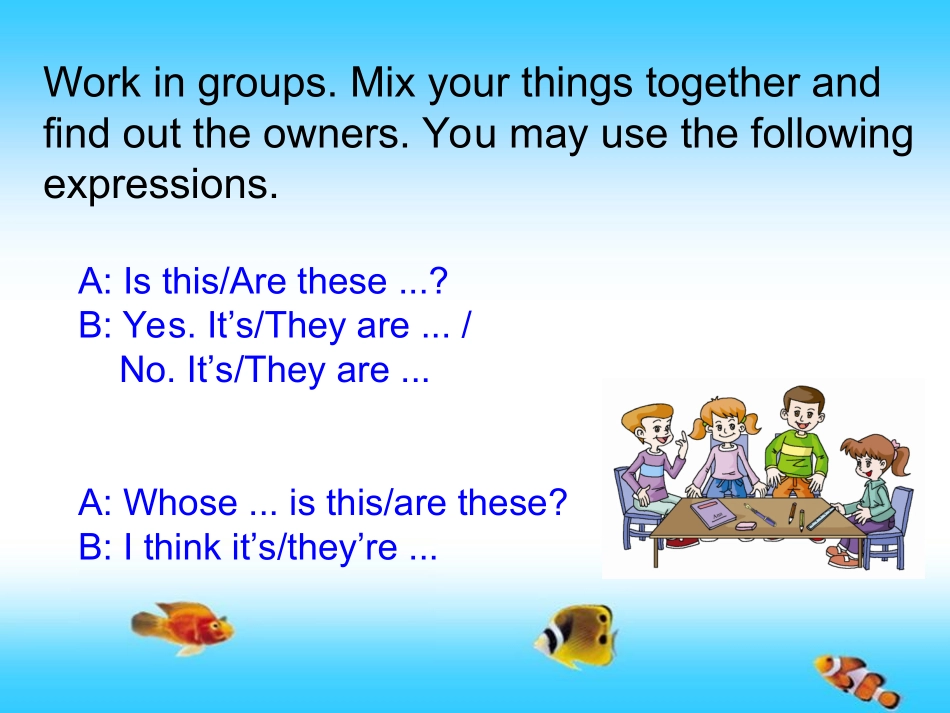 Work in groups. Mix your things together and find out the owners. You may use the following expressions.

A: Is this/Are these ...?
B: Yes. It’s/They are ... /
No. It’s/They are ...

A: Whose ... is this/are these?
B: I think it’s/they’re ...